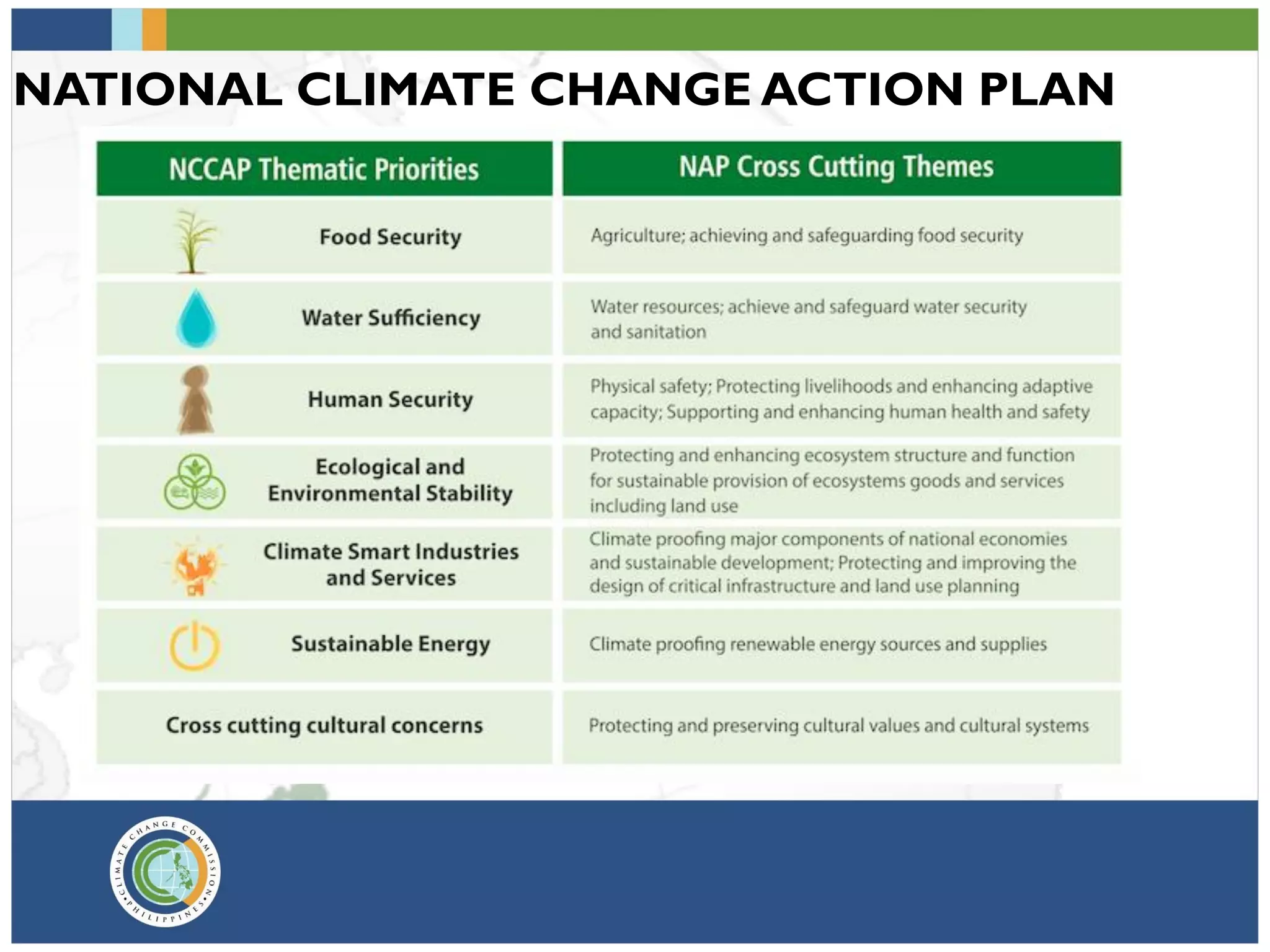 NATIONAL CLIMATE CHANGE ACTION PLAN

| NCCAP Thematic Priorities | NAP Cross Cutting Themes |
|---|---|
| Food Security | Agriculture; achieving and safeguarding food security |
| Water Sufficiency | Water resources; achieve and safeguard water security and sanitation |
| Human Security | Physical safety; Protecting livelihoods and enhancing adaptive capacity; Supporting and enhancing human health and safety |
| Ecological and Environmental Stability | Protecting and enhancing ecosystem structure and function for sustainable provision of ecosystems goods and services including land use |
| Climate Smart Industries and Services | Climate proofing major components of national economies and sustainable development; Protecting and improving the design of critical infrastructure and land use planning |
| Sustainable Energy | Climate proofing renewable energy sources and supplies |
| Cross cutting cultural concerns | Protecting and preserving cultural values and cultural systems |

CLIMATE CHANGE COMMISSION • PHILIPPINES •